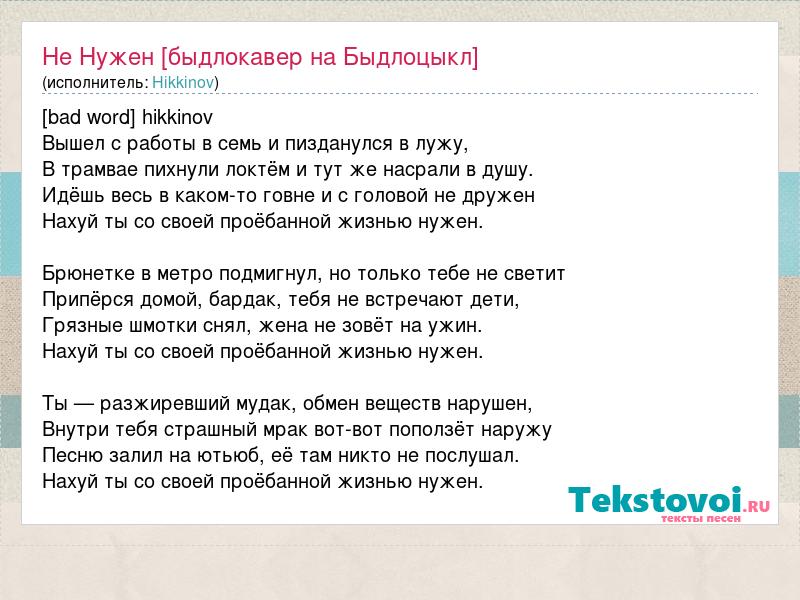 Не Нужен [быдлокавер на Быдлоцыкл]
(исполнитель: Hikkinov)

[bad word] hikkinov
Вышел с работы в семь и пизданулся в лужу,
В трамвае пихнули локтём и тут же насрали в душу.
Идёшь весь в каком-то говне и с головой не дружен
Нахуй ты со своей проёбанной жизнью нужен.

Брюнетке в метро подмигнул, но только тебе не светит
Припёрся домой, бардак, тебя не встречают дети,
Грязные шмотки снял, жена не зовёт на ужин.
Нахуй ты со своей проёбанной жизнью нужен.

Ты — разжиревший мудак, обмен веществ нарушен,
Внутри тебя страшный мрак вот-вот поползёт наружу
Песню залил на ютьюб, её там никто не послушал.
Нахуй ты со своей проёбанной жизнью нужен.

Tekstovoi.RU
тексты песен